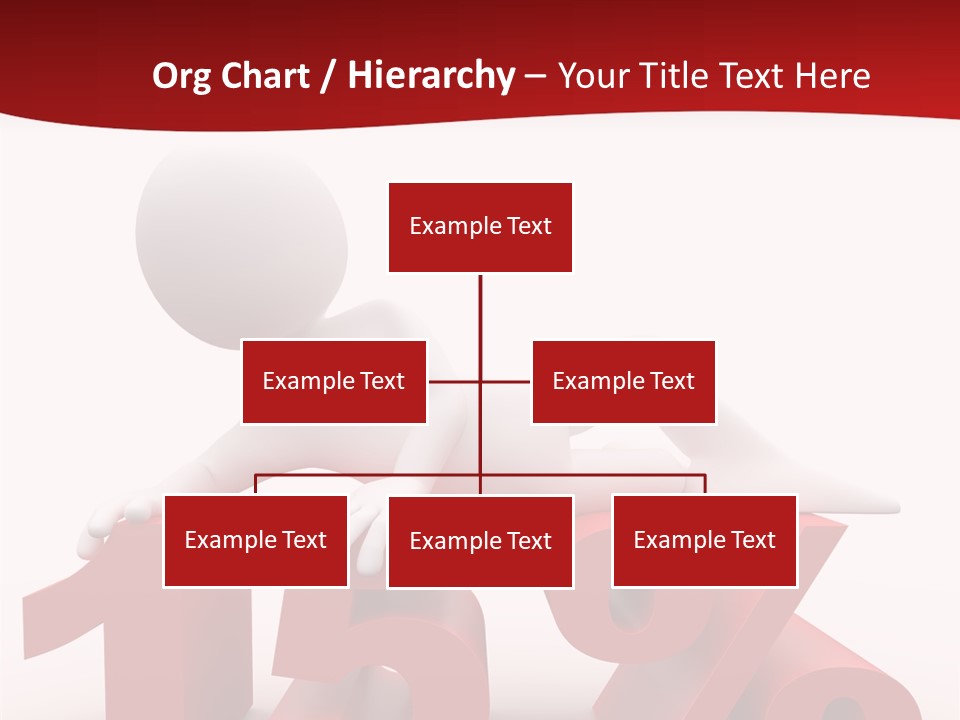 Org Chart / Hierarchy – Your Title Text Here

Example Text

Example Text

Example Text

Example Text

Example Text

Example Text

15%